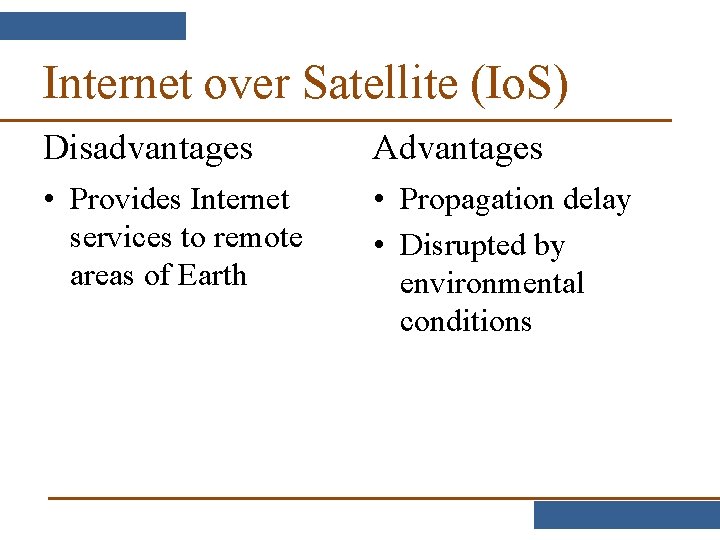 Internet over Satellite (IoS)

Disadvantages

• Provides Internet services to remote areas of Earth

Advantages

• Propagation delay
• Disrupted by environmental conditions